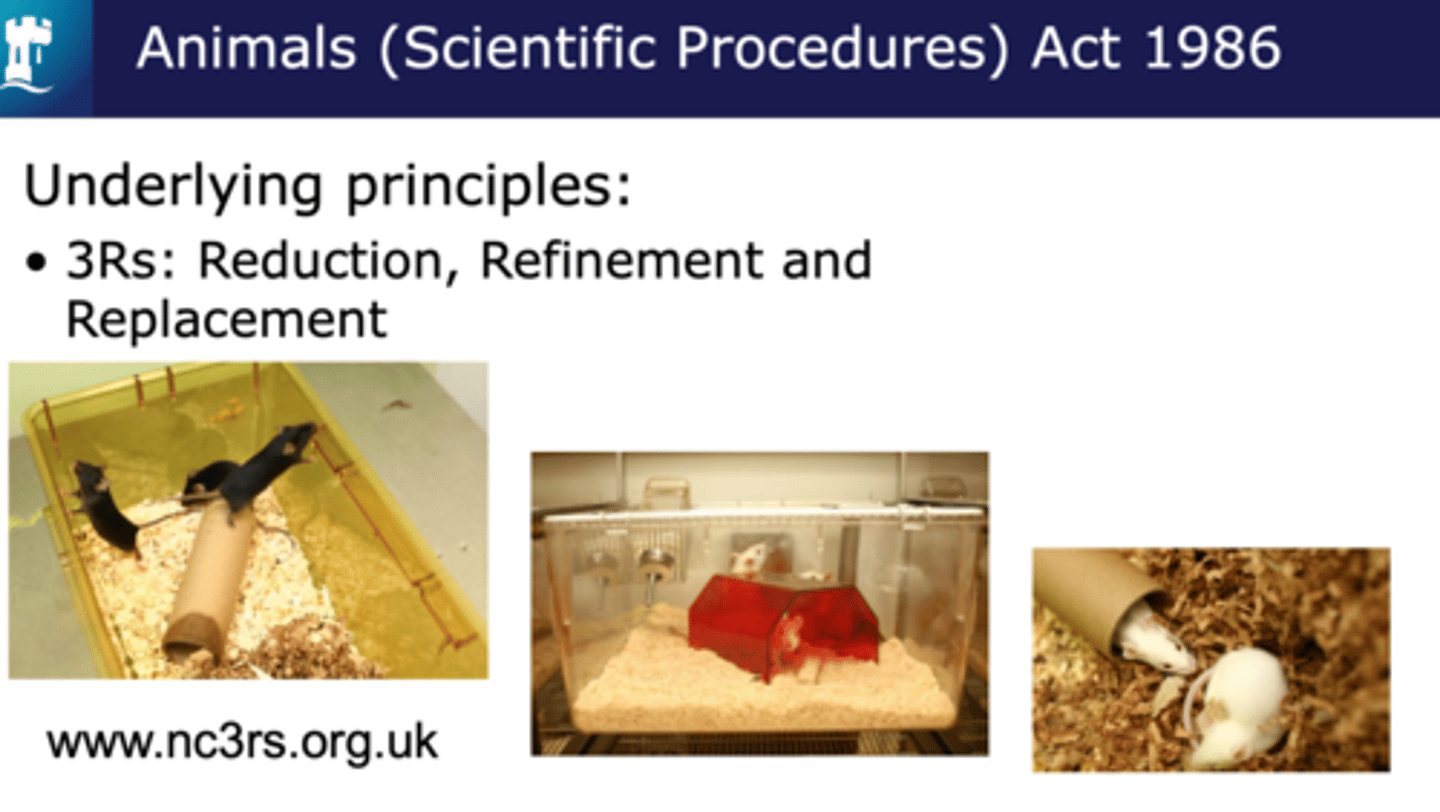 Animals (Scientific Procedures) Act 1986

Underlying principles:

• 3Rs: Reduction, Refinement and Replacement

www.nc3rs.org.uk